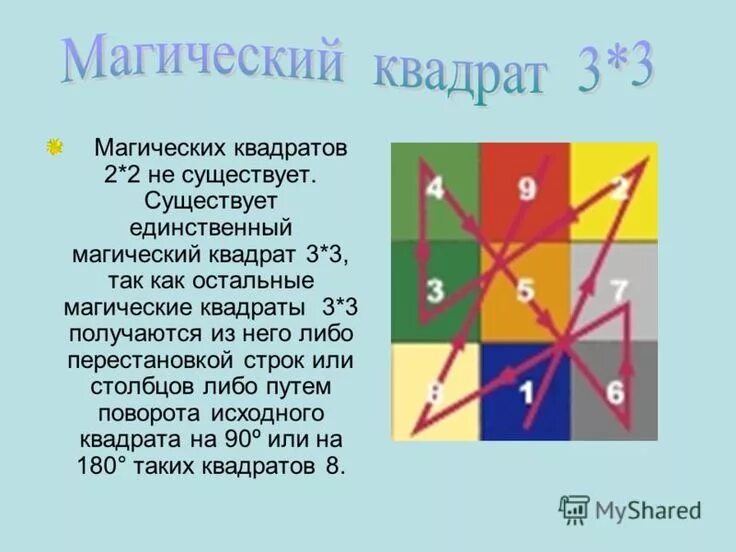 Магический квадрат 3*3

Магических квадратов 2*2 не существует. Существует единственный магический квадрат 3*3, так как остальные магические квадраты 3*3 получаются из него либо перестановкой строк или столбцов либо путем поворота исходного квадрата на 90º или на 180° таких квадратов 8.

| 4 | 9 | 2 |
|---|---|---|
| 3 | 5 | 7 |
| 8 | 1 | 6 |

MyShared